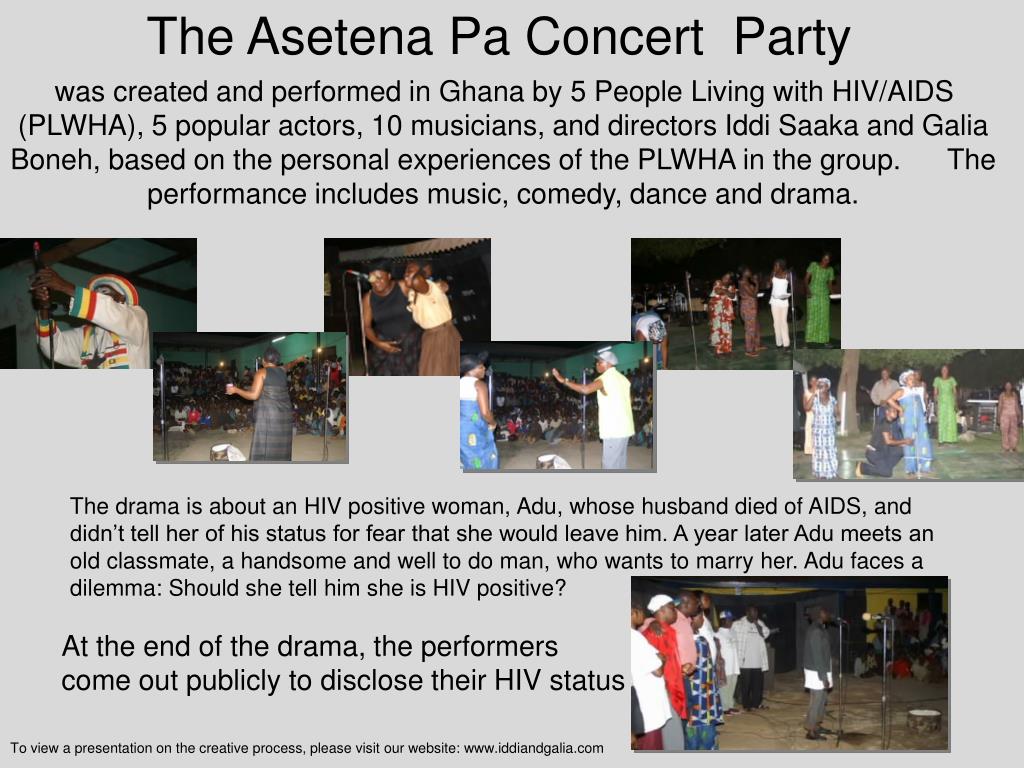 The Asetena Pa Concert Party

was created and performed in Ghana by 5 People Living with HIV/AIDS (PLWHA), 5 popular actors, 10 musicians, and directors Iddi Saaka and Galia Boneh, based on the personal experiences of the PLWHA in the group. The performance includes music, comedy, dance and drama.

The drama is about an HIV positive woman, Adu, whose husband died of AIDS, and didn't tell her of his status for fear that she would leave him. A year later Adu meets an old classmate, a handsome and well to do man, who wants to marry her. Adu faces a dilemma: Should she tell him she is HIV positive?

At the end of the drama, the performers come out publicly to disclose their HIV status

To view a presentation on the creative process, please visit our website: www.iddiandgalia.com